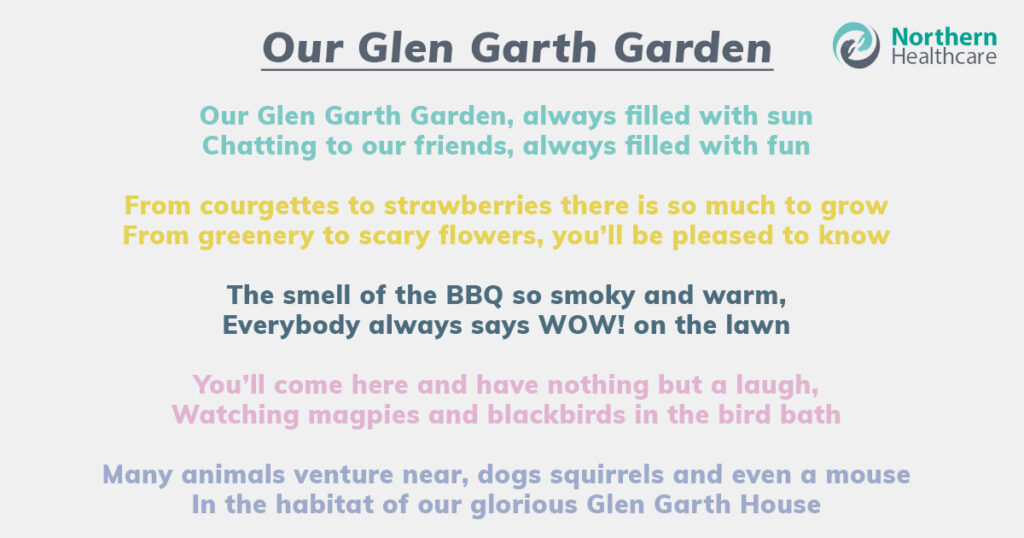 Our Glen Garth Garden

Northern Healthcare

Our Glen Garth Garden, always filled with sun
Chatting to our friends, always filled with fun

From courgettes to strawberries there is so much to grow
From greenery to scary flowers, you'll be pleased to know

The smell of the BBQ so smoky and warm,
Everybody always says WOW! on the lawn

You'll come here and have nothing but a laugh,
Watching magpies and blackbirds in the bird bath

Many animals venture near, dogs squirrels and even a mouse
In the habitat of our glorious Glen Garth House